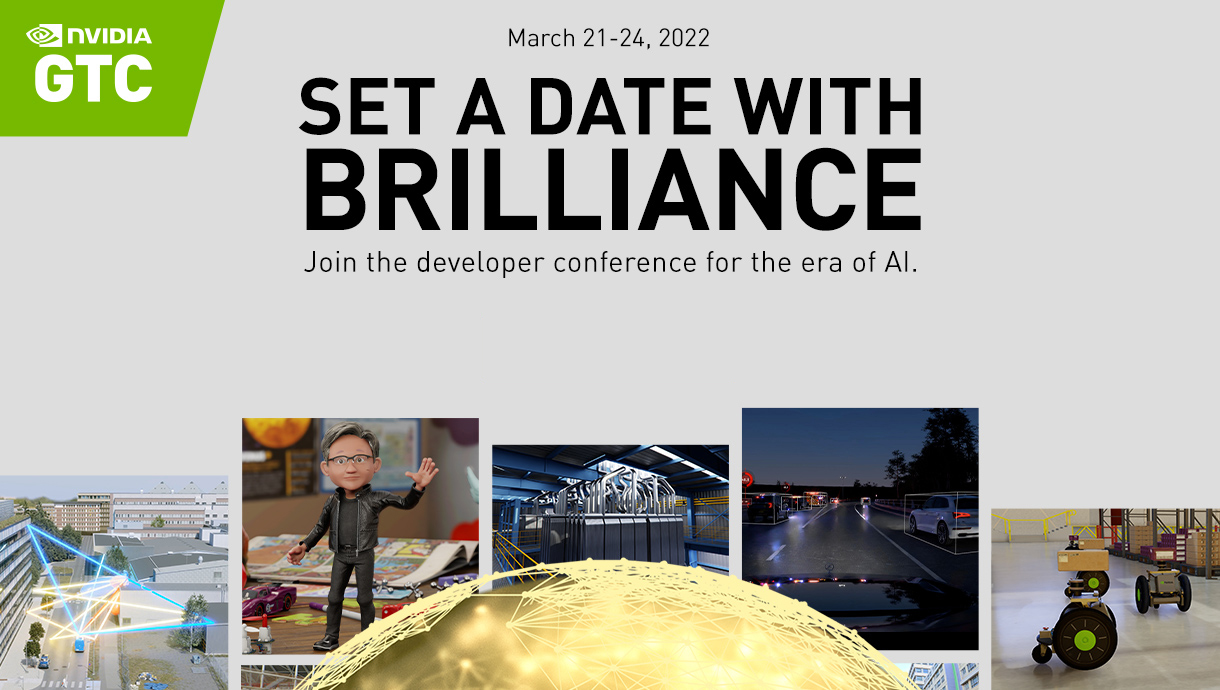 NVIDIA
GTC

March 21-24, 2022

SET A DATE WITH BRILLIANCE

Join the developer conference for the era of AI.